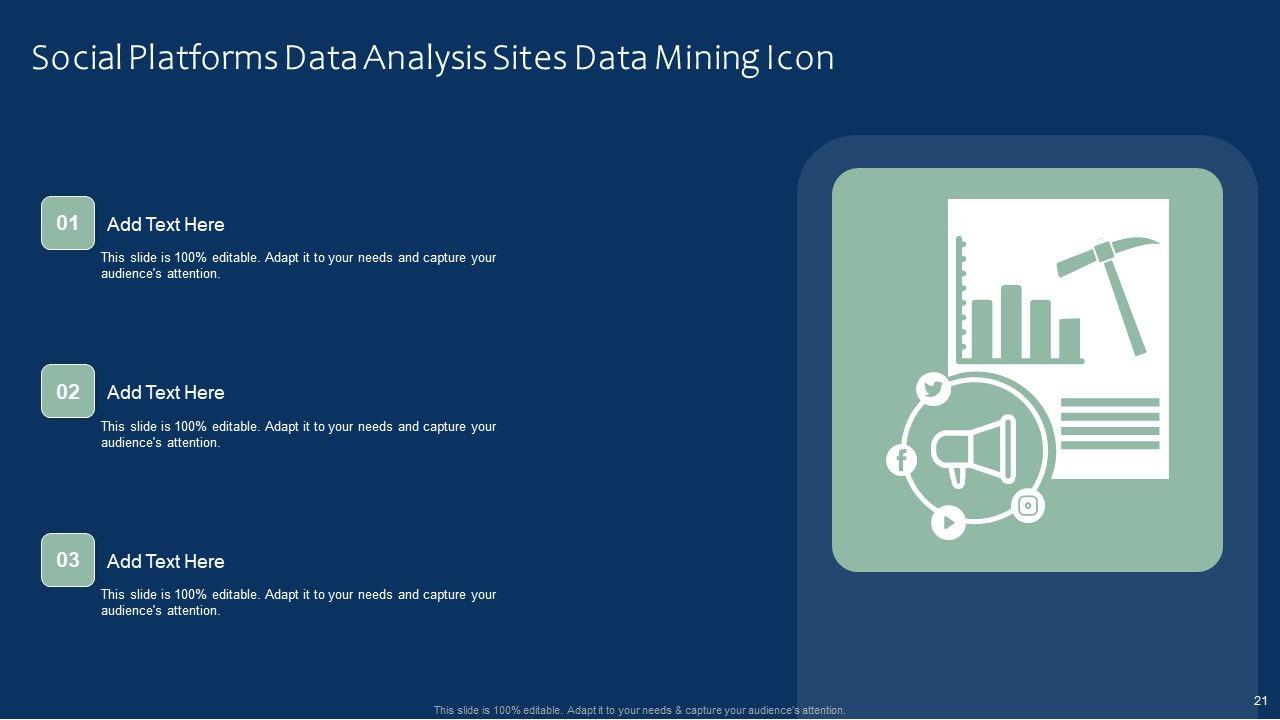 Social Platforms Data Analysis Sites Data Mining Icon

01

Add Text Here

This slide is 100% editable. Adapt it to your needs and capture your audience's attention.

02

Add Text Here

This slide is 100% editable. Adapt it to your needs and capture your audience's attention.

03

Add Text Here

This slide is 100% editable. Adapt it to your needs and capture your audience's attention.

This slide is 100% editable. Adapt it to your needs & capture your audience's attention.

21